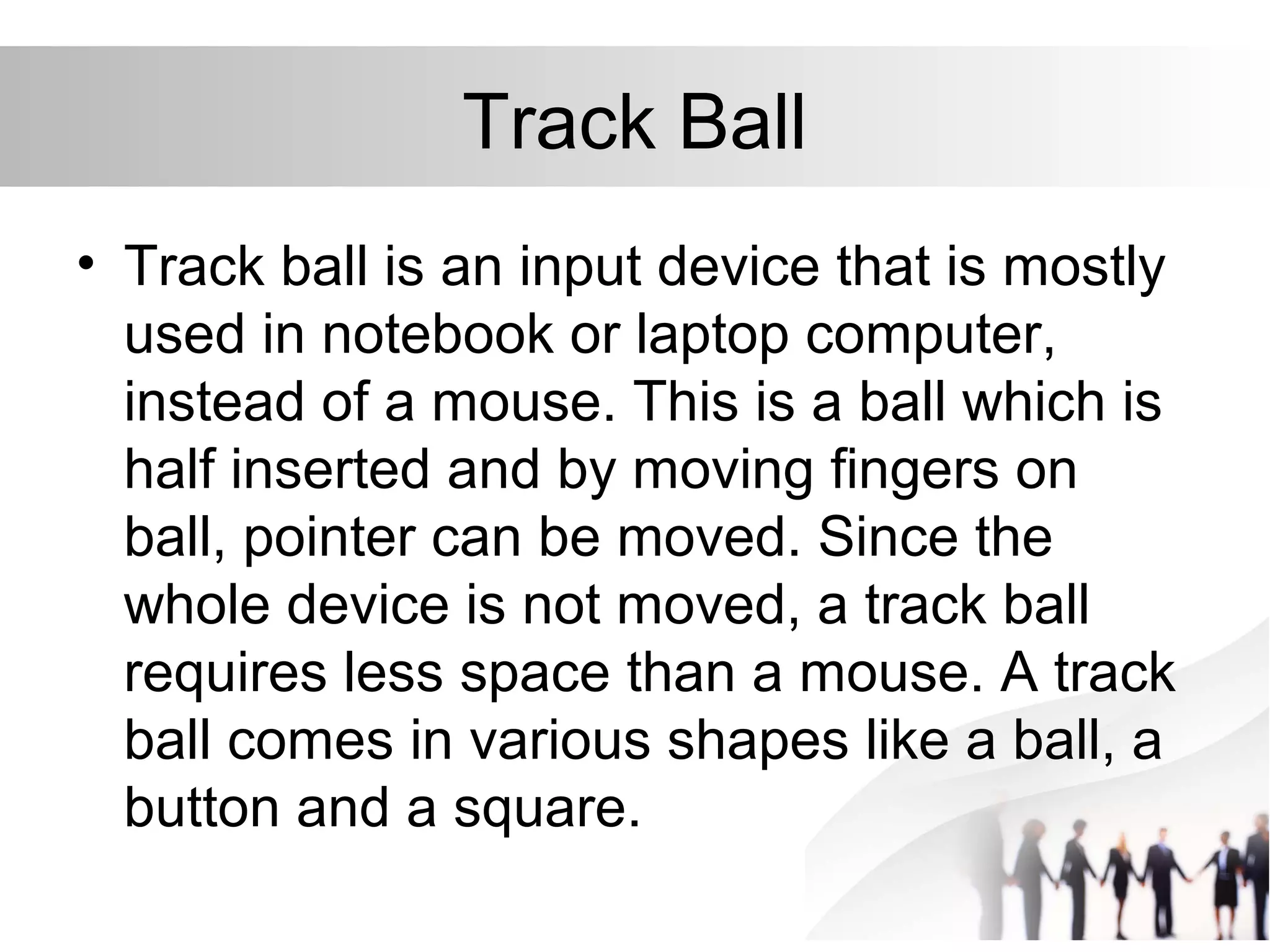 Track Ball

• Track ball is an input device that is mostly used in notebook or laptop computer, instead of a mouse. This is a ball which is half inserted and by moving fingers on ball, pointer can be moved. Since the whole device is not moved, a track ball requires less space than a mouse. A track ball comes in various shapes like a ball, a button and a square.